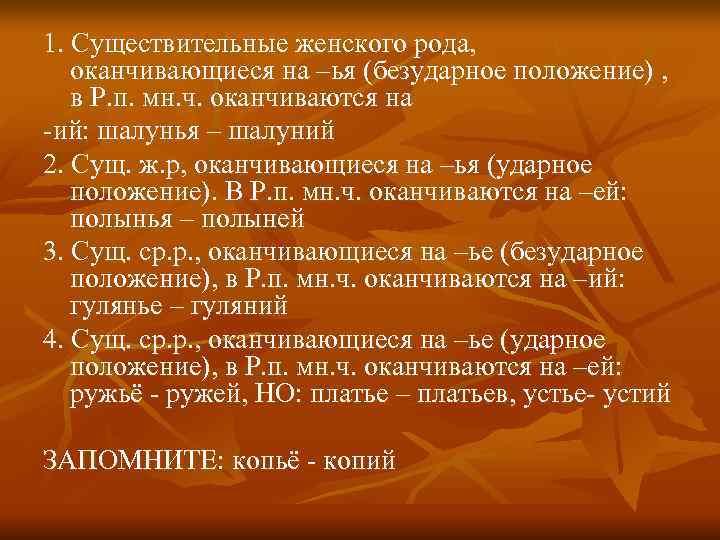 1. Существительные женского рода, оканчивающиеся на –ья (безударное положение) , в Р.п. мн.ч. оканчиваются на

-ий: шалунья – шалуний

2. Сущ. ж.р, оканчивающиеся на –ья (ударное положение). В Р.п. мн.ч. оканчиваются на –ей: полынья – полыней

3. Сущ. ср.р., оканчивающиеся на –ье (безударное положение), в Р.п. мн.ч. оканчиваются на –ий: гулянье – гуляний

4. Сущ. ср.р., оканчивающиеся на –ье (ударное положение), в Р.п. мн.ч. оканчиваются на –ей: ружьё - ружей, НО: платье – платьев, устье- устий

ЗАПОМНИТЕ: копьё - копий